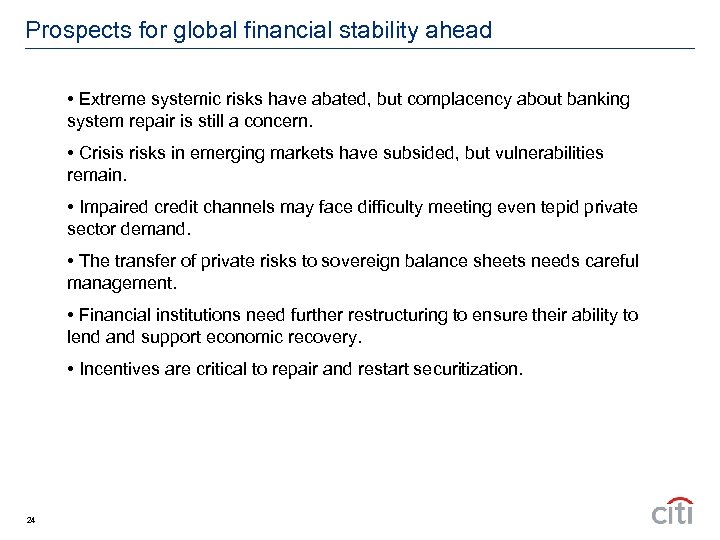 Prospects for global financial stability ahead

• Extreme systemic risks have abated, but complacency about banking system repair is still a concern.

• Crisis risks in emerging markets have subsided, but vulnerabilities remain.

• Impaired credit channels may face difficulty meeting even tepid private sector demand.

• The transfer of private risks to sovereign balance sheets needs careful management.

• Financial institutions need further restructuring to ensure their ability to lend and support economic recovery.

• Incentives are critical to repair and restart securitization.

24

citi